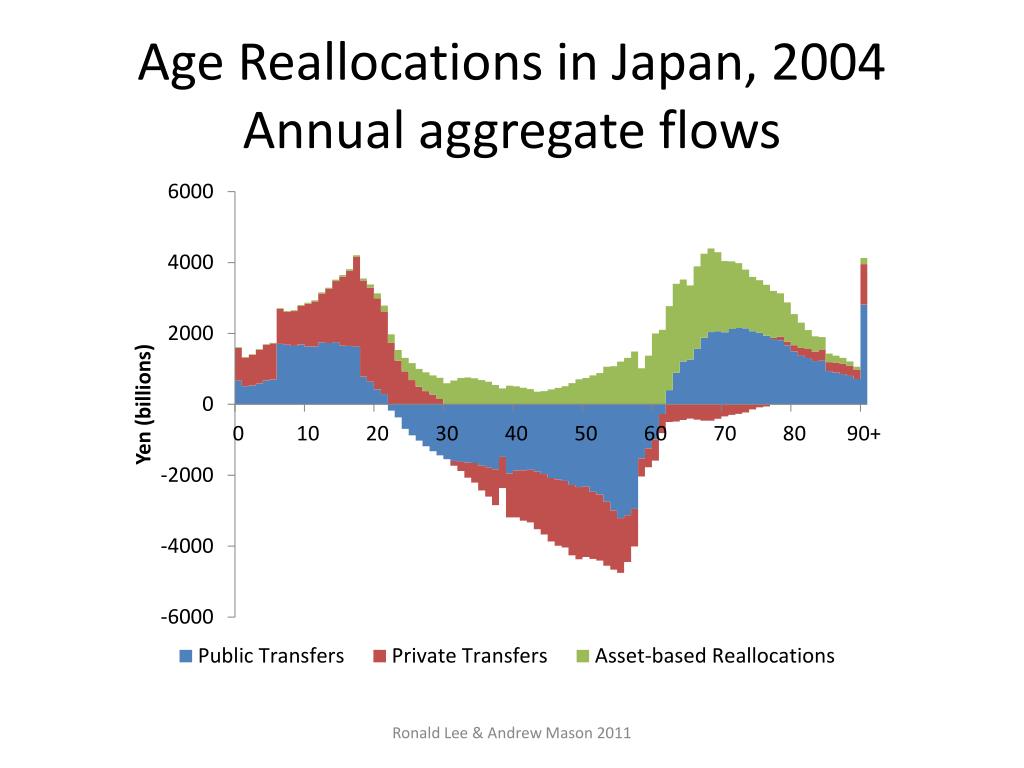 Age Reallocations in Japan, 2004
Annual aggregate flows

6000
4000
2000
0
-2000
-4000
-6000

Yen (billions)

0 10 20 30 40 50 60 70 80 90+

Public Transfers   Private Transfers   Asset-based Reallocations

Ronald Lee & Andrew Mason 2011